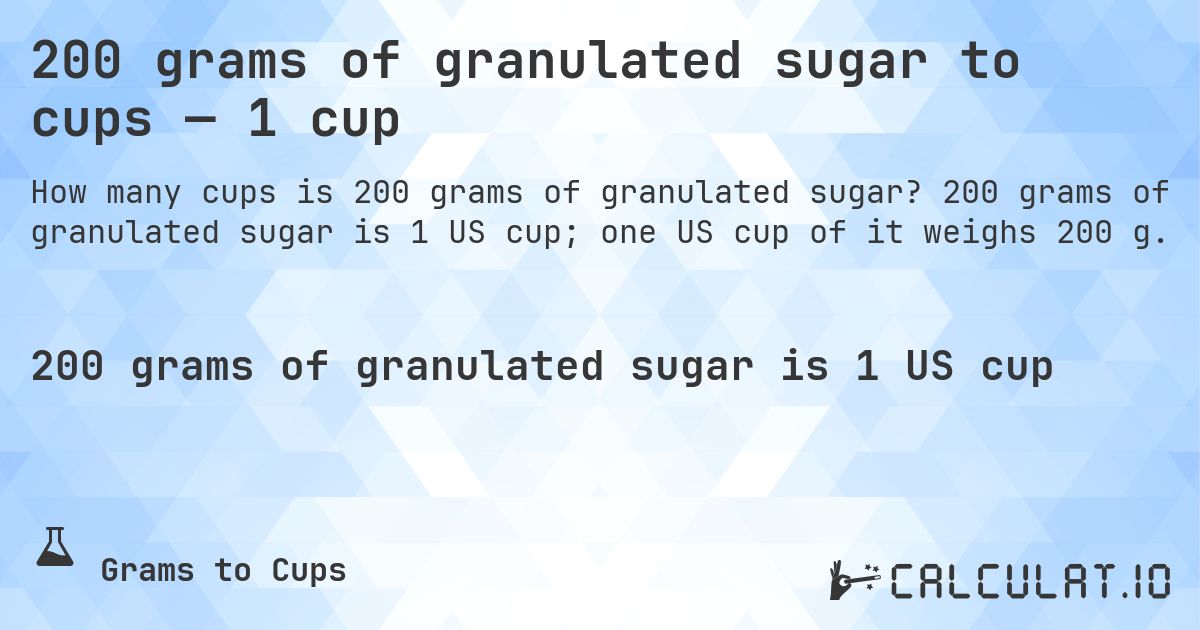 200 grams of granulated sugar to cups — 1 cup

How many cups is 200 grams of granulated sugar? 200 grams of granulated sugar is 1 US cup; one US cup of it weighs 200 g.

200 grams of granulated sugar is 1 US cup

Grams to Cups

CALCULAT.IO